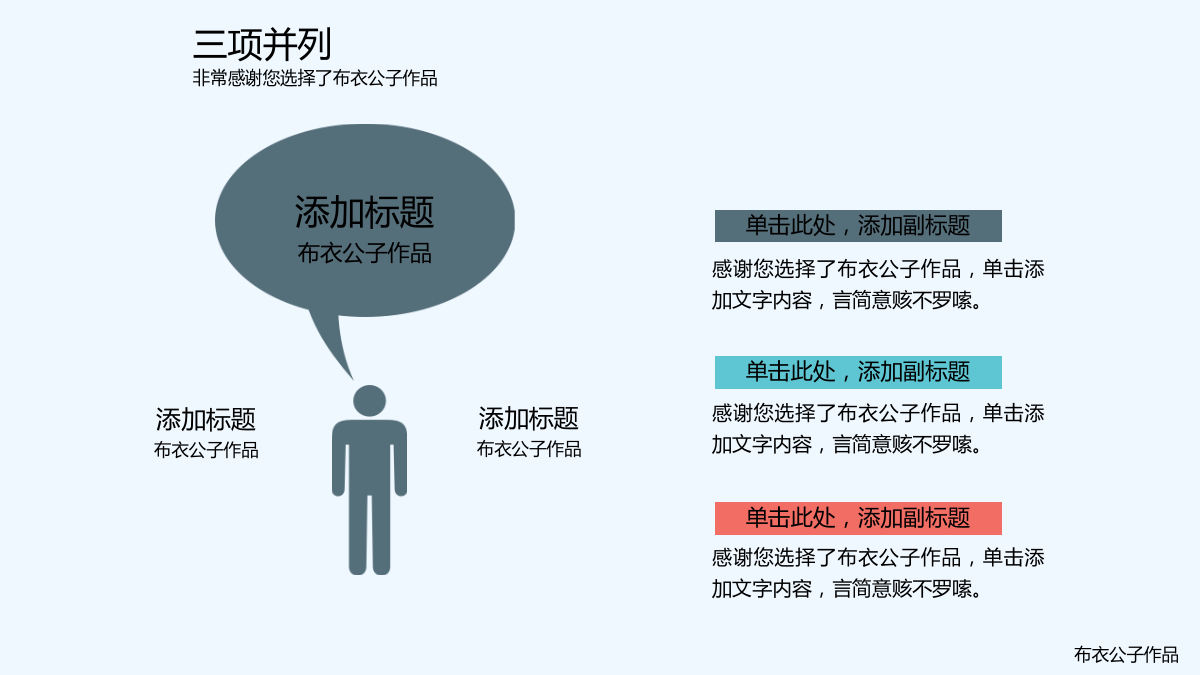 三项并列
非常感谢您选择了布衣公子作品

添加标题
布衣公子作品

添加标题
布衣公子作品

添加标题
布衣公子作品

单击此处，添加副标题
感谢您选择了布衣公子作品，单击添加文字内容，言简意赅不罗嗦。

单击此处，添加副标题
感谢您选择了布衣公子作品，单击添加文字内容，言简意赅不罗嗦。

单击此处，添加副标题
感谢您选择了布衣公子作品，单击添加文字内容，言简意赅不罗嗦。

布衣公子作品